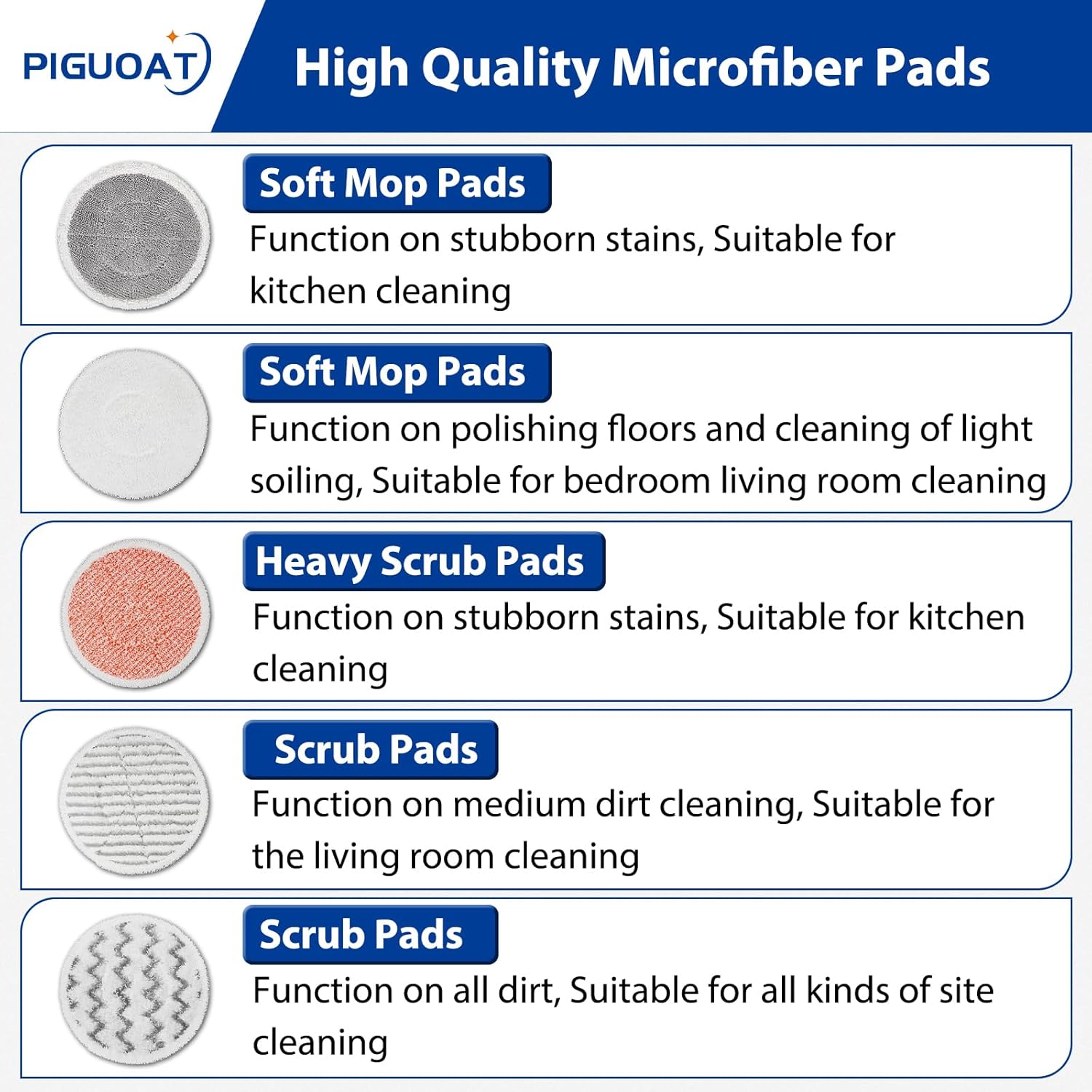 PIGUOAT

High Quality Microfiber Pads

Soft Mop Pads

Function on stubborn stains, Suitable for kitchen cleaning

Soft Mop Pads

Function on polishing floors and cleaning of light soiling, Suitable for bedroom living room cleaning

Heavy Scrub Pads

Function on stubborn stains, Suitable for kitchen cleaning

Scrub Pads

Function on medium dirt cleaning, Suitable for the living room cleaning

Scrub Pads

Function on all dirt, Suitable for all kinds of site cleaning